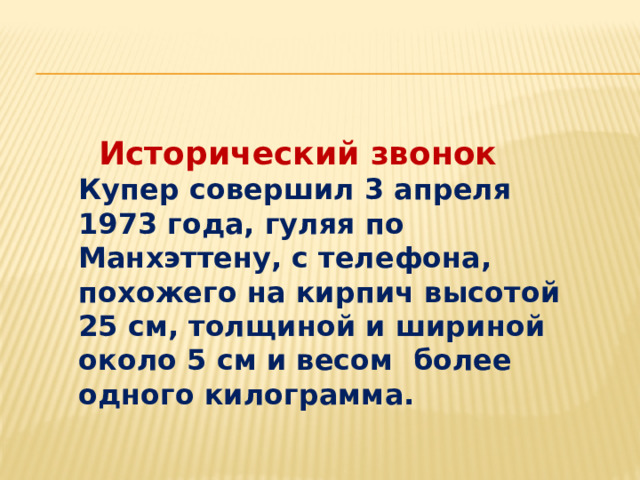 Исторический звонок Купер совершил 3 апреля 1973 года, гуляя по Манхэттену, с телефона, похожего на кирпич высотой 25 см, толщиной и шириной около 5 см и весом  более одного килограмма.